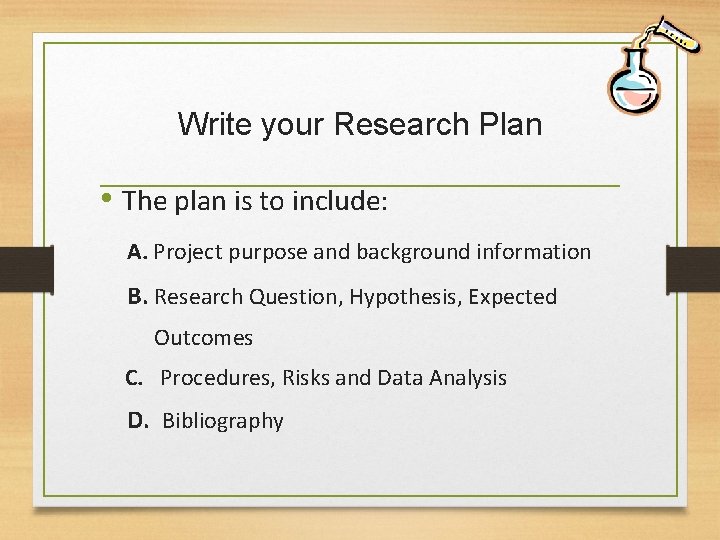 Write your Research Plan

• The plan is to include:

A. Project purpose and background information

B. Research Question, Hypothesis, Expected Outcomes

C. Procedures, Risks and Data Analysis

D. Bibliography